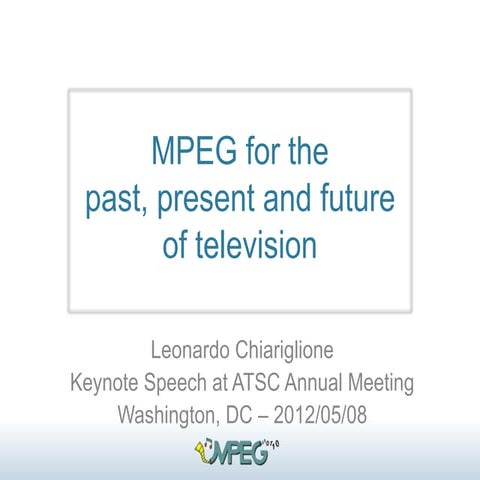 MPEG for the past, present and future of television

Leonardo Chiariglione
Keynote Speech at ATSC Annual Meeting
Washington, DC – 2012/05/08

MPEG